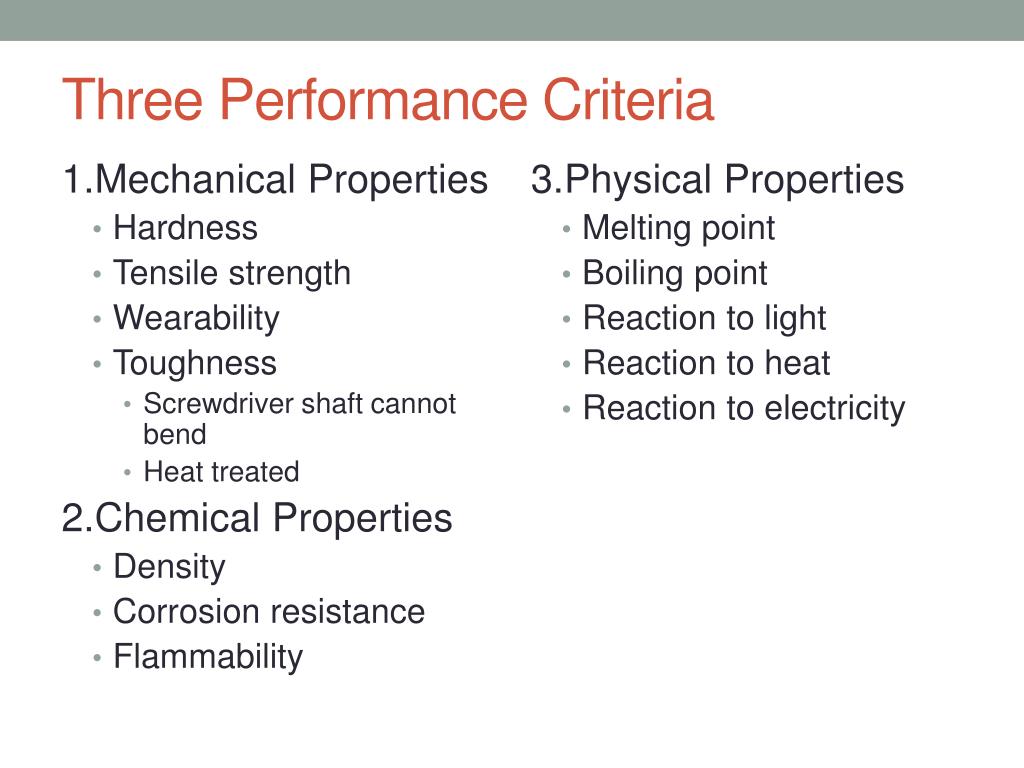 Three Performance Criteria

1.Mechanical Properties
• Hardness
• Tensile strength
• Wearability
• Toughness
  • Screwdriver shaft cannot bend
  • Heat treated

2.Chemical Properties
• Density
• Corrosion resistance
• Flammability

3.Physical Properties
• Melting point
• Boiling point
• Reaction to light
• Reaction to heat
• Reaction to electricity